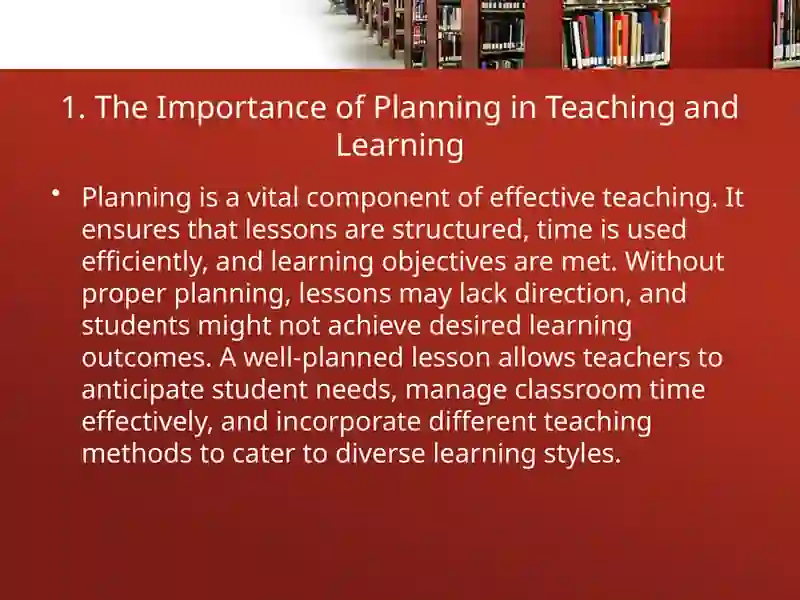 1. The Importance of Planning in Teaching and Learning

• Planning is a vital component of effective teaching. It ensures that lessons are structured, time is used efficiently, and learning objectives are met. Without proper planning, lessons may lack direction, and students might not achieve desired learning outcomes. A well-planned lesson allows teachers to anticipate student needs, manage classroom time effectively, and incorporate different teaching methods to cater to diverse learning styles.